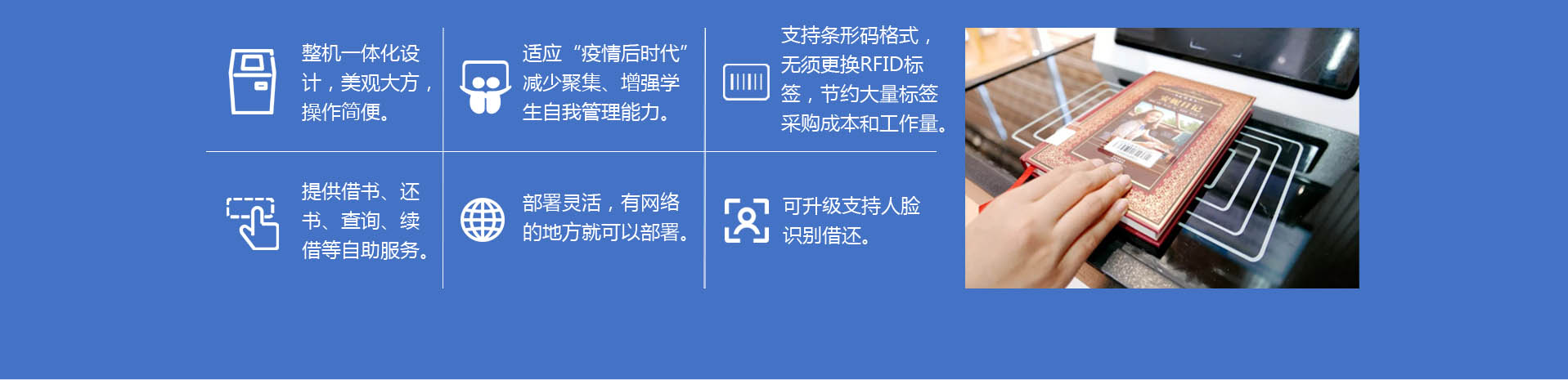 整机一体化设计，美观大方，操作简便。

适应“疫情后时代”减少聚集、增强学生自我管理能力。

支持条形码格式，无须更换RFID标签，节约大量标签采购成本和工作量。

提供借书、还书、查询、续借等自助服务。

部署灵活，有网络的地方就可以部署。

可升级支持人脸识别借还。